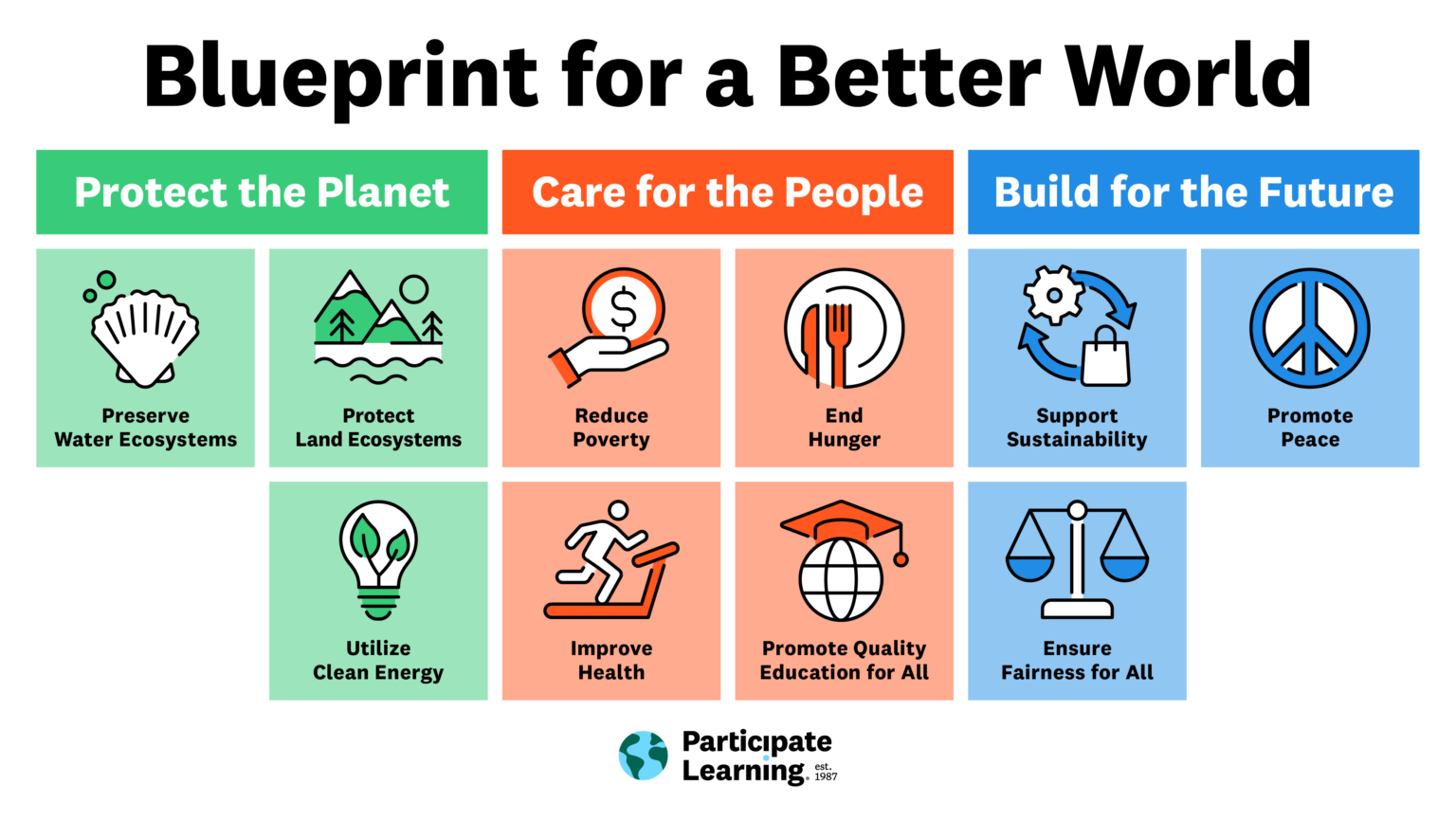 Blueprint for a Better World

Protect the Planet

Preserve Water Ecosystems

Protect Land Ecosystems

Utilize Clean Energy

Care for the People

Reduce Poverty

End Hunger

Improve Health

Promote Quality Education for All

Build for the Future

Support Sustainability

Promote Peace

Ensure Fairness for All

Participate Learning est. 1987